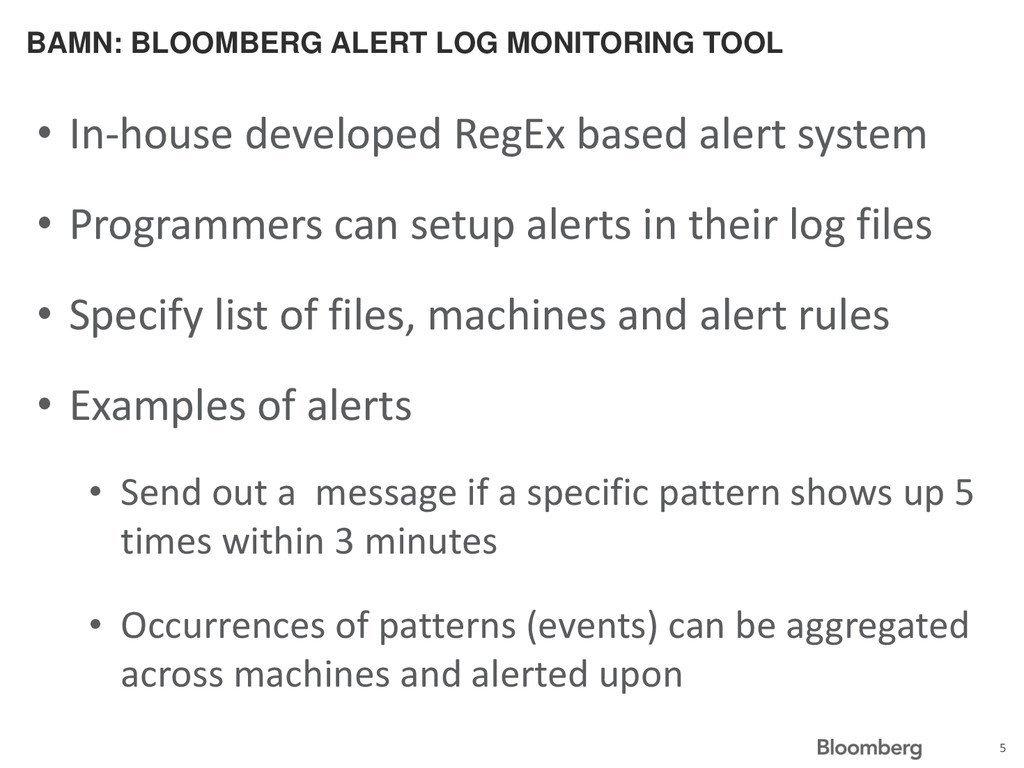 BAMN: BLOOMBERG ALERT LOG MONITORING TOOL

• In-house developed RegEx based alert system

• Programmers can setup alerts in their log files

• Specify list of files, machines and alert rules

• Examples of alerts

• Send out a  message if a specific pattern shows up 5 times within 3 minutes

• Occurrences of patterns (events) can be aggregated across machines and alerted upon

Bloomberg

5